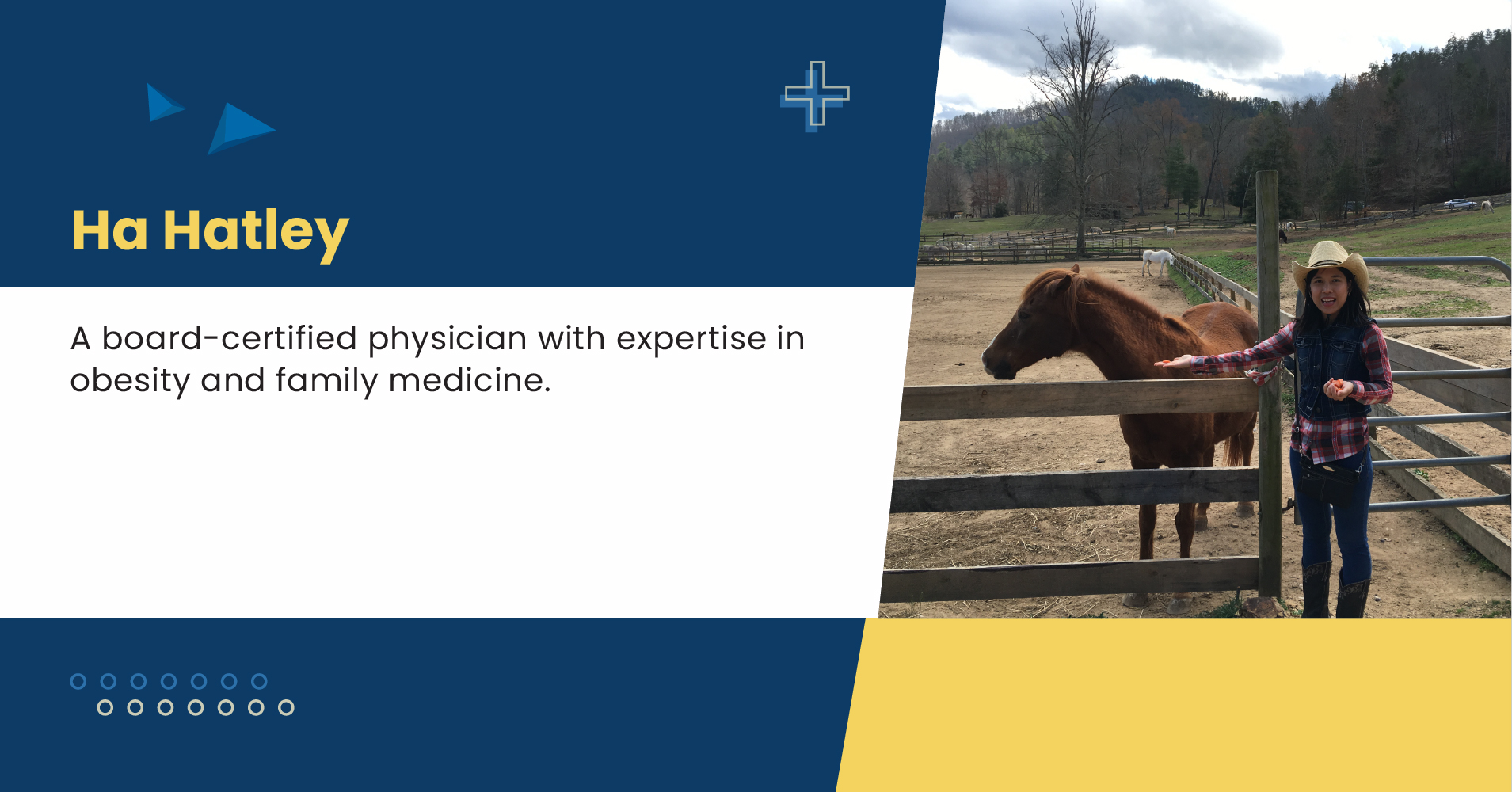 Ha Hatley

A board-certified physician with expertise in obesity and family medicine.